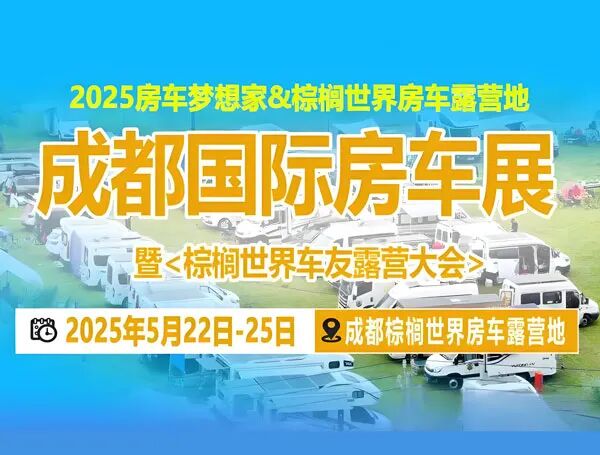 2025房车梦想家&棕榈世界房车露营地

成都国际房车展

暨<棕榈世界车友露营大会>

2025年5月22日-25日

成都棕榈世界房车露营地